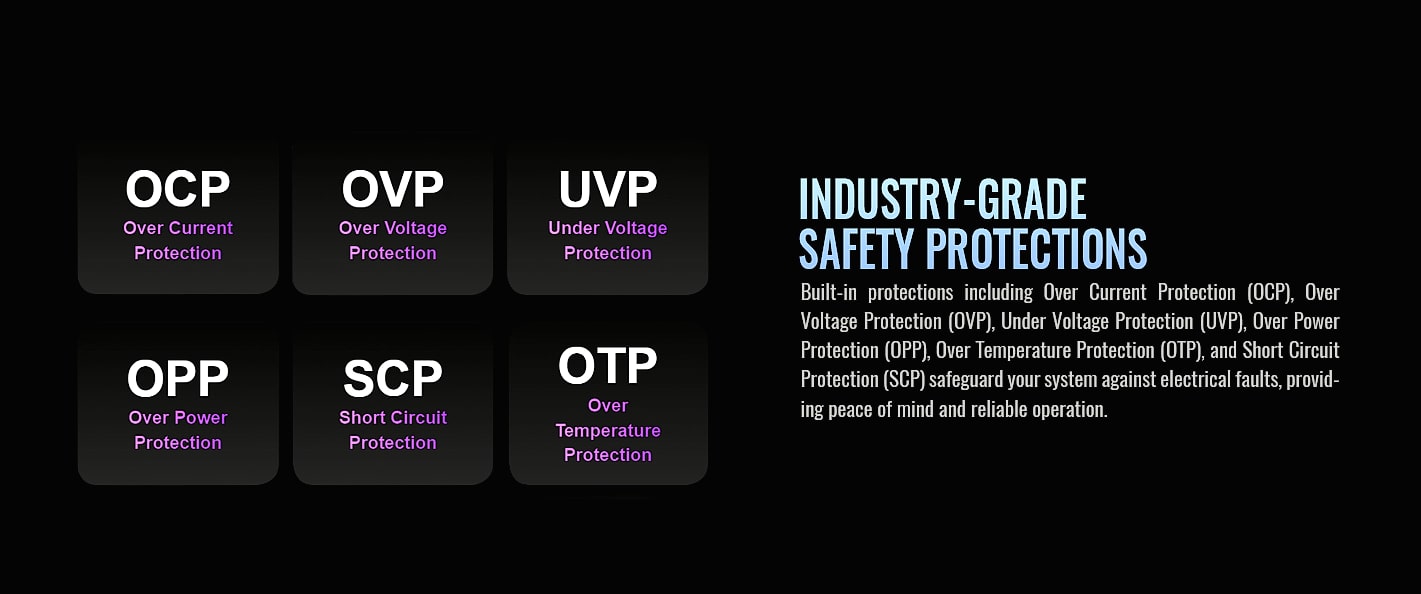 OCP
Over Current Protection

OVP
Over Voltage Protection

UVP
Under Voltage Protection

OPP
Over Power Protection

SCP
Short Circuit Protection

OTP
Over Temperature Protection

INDUSTRY-GRADE
SAFETY PROTECTIONS

Built-in protections including Over Current Protection (OCP), Over Voltage Protection (OVP), Under Voltage Protection (UVP), Over Power Protection (OPP), Over Temperature Protection (OTP), and Short Circuit Protection (SCP) safeguard your system against electrical faults, providing peace of mind and reliable operation.